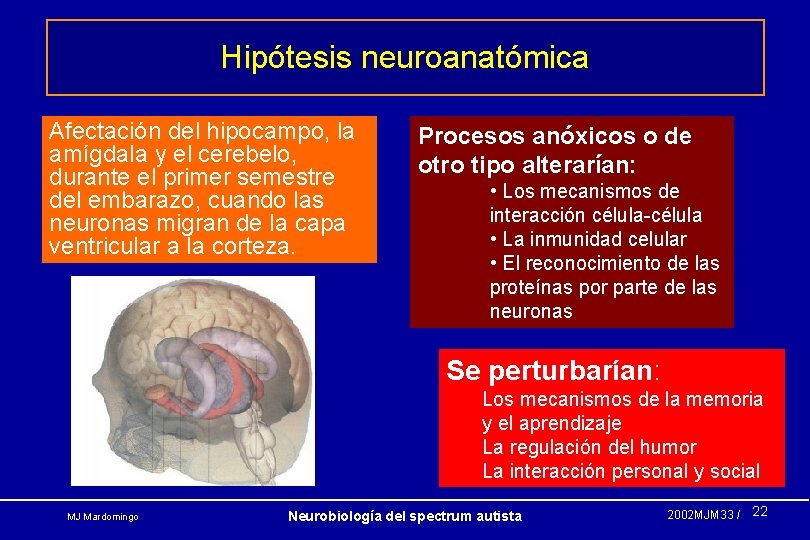 Hipótesis neuroanatómica

Afectación del hipocampo, la amígdala y el cerebelo, durante el primer semestre del embarazo, cuando las neuronas migran de la capa ventricular a la corteza.

Procesos anóxicos o de otro tipo alterarían:
• Los mecanismos de interacción célula-célula
• La inmunidad celular
• El reconocimiento de las proteínas por parte de las neuronas

Se perturbarían:
Los mecanismos de la memoria y el aprendizaje
La regulación del humor
La interacción personal y social

MJ Mardomingo

Neurobiología del spectrum autista

2002MJM33 / 22